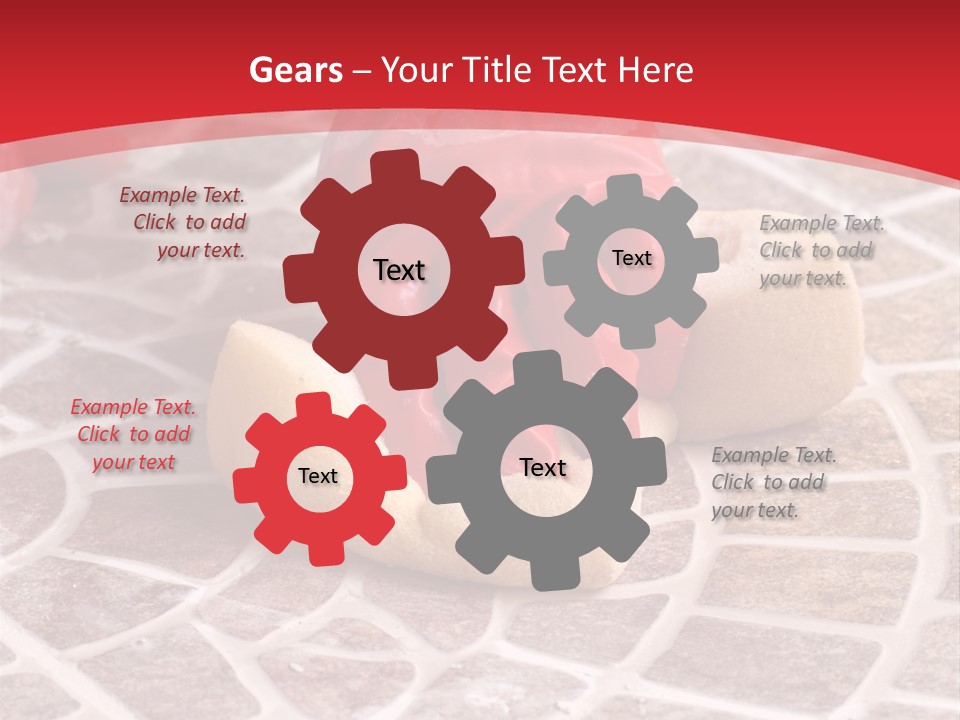 Gears – Your Title Text Here

Example Text. Click to add your text.

Text

Text

Example Text. Click to add your text.

Example Text. Click to add your text

Text

Text

Example Text. Click to add your text.